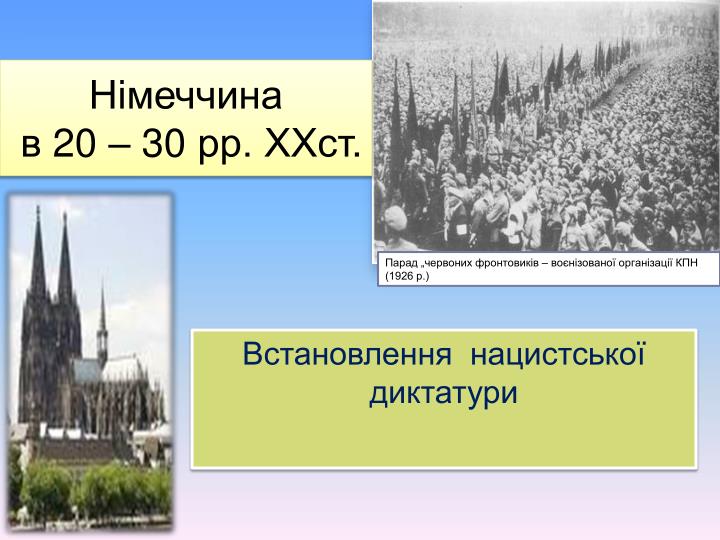 Німеччина
в 20 – 30 рр. XXст.

Парад „червоних фронтовиків – воєнізованої організації КПН (1926 р.)

Встановлення нацистської диктатури